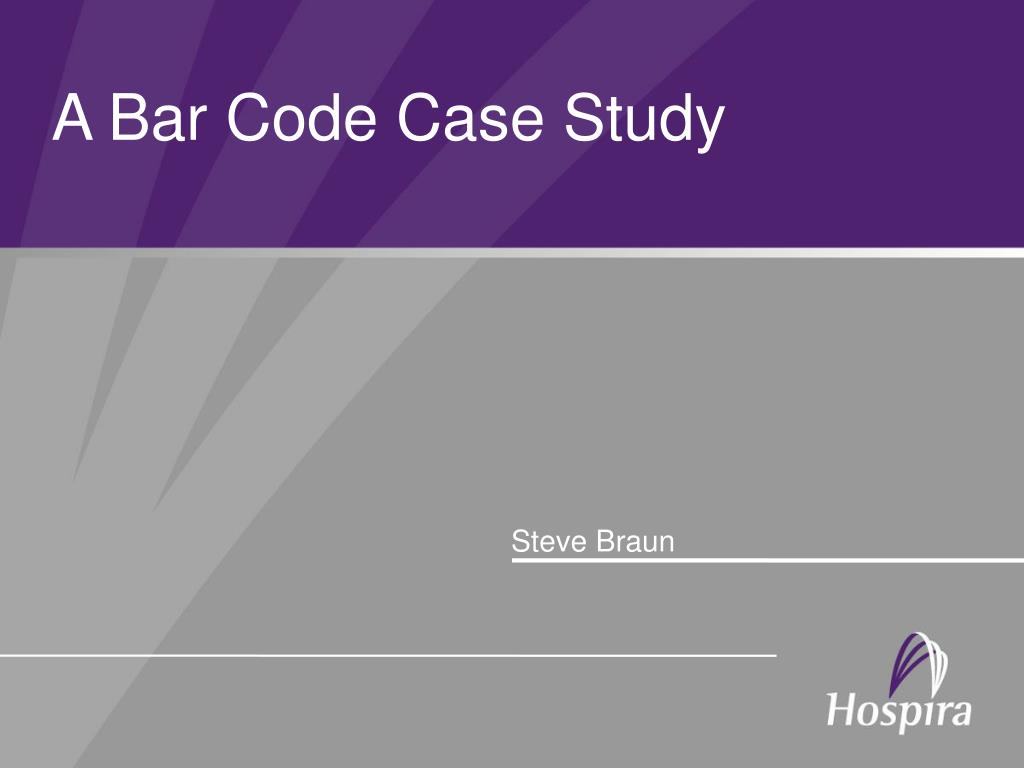 A Bar Code Case Study

Steve Braun

Hospira